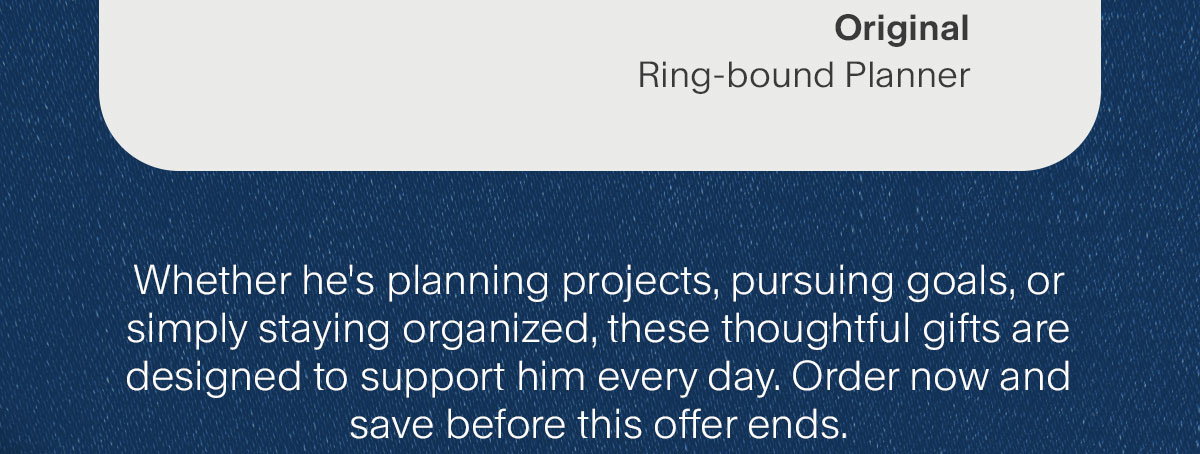 Original
Ring-bound Planner

Whether he's planning projects, pursuing goals, or simply staying organized, these thoughtful gifts are designed to support him every day. Order now and save before this offer ends.